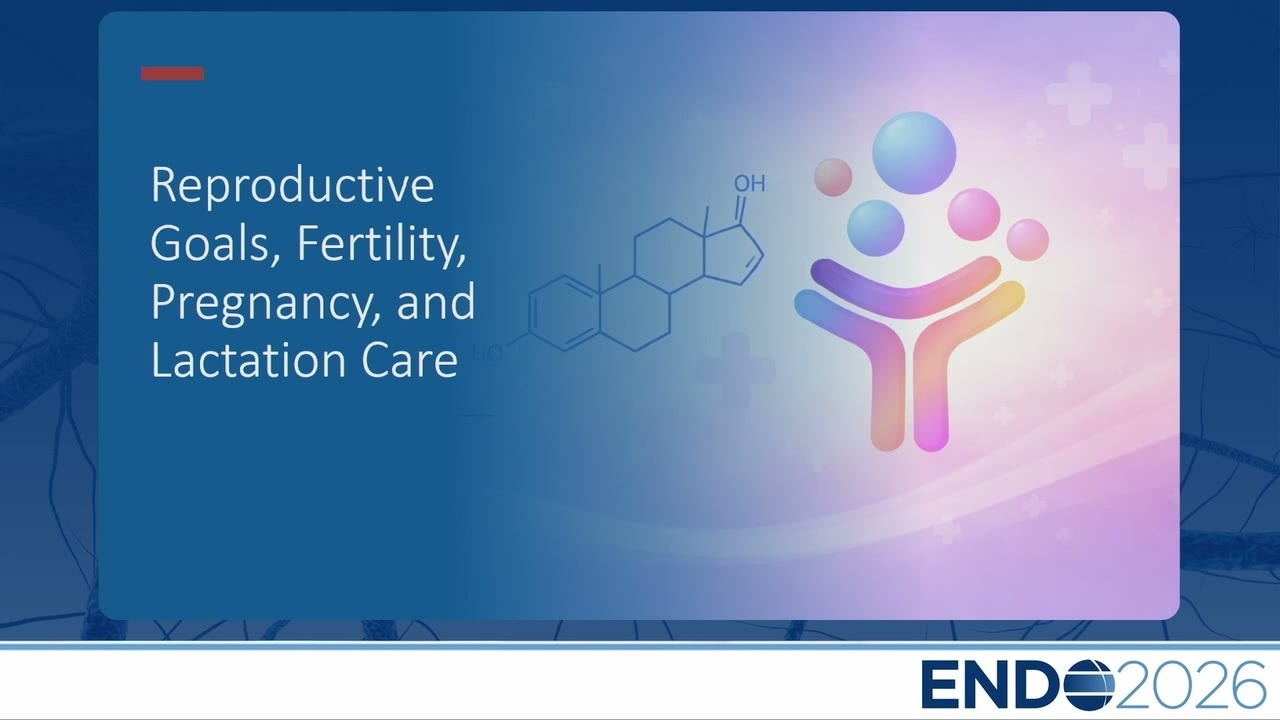 Reproductive Goals, Fertility, Pregnancy, and Lactation Care

OH

HO

ENDO2026